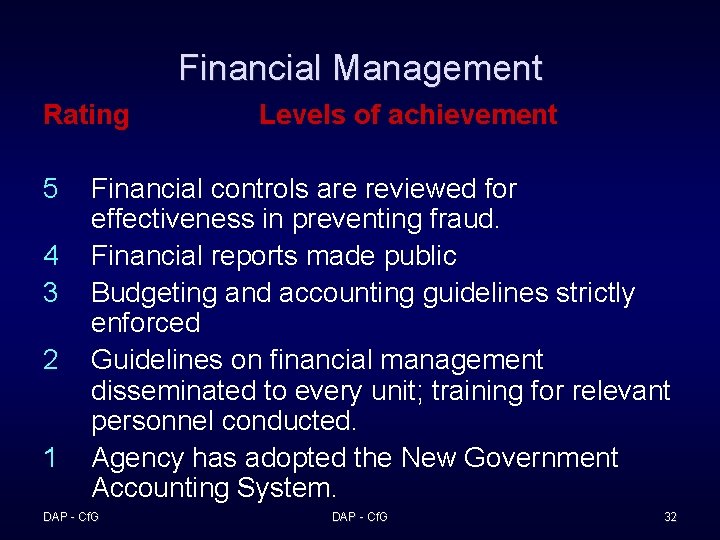 Financial Management

Rating Levels of achievement

5 Financial controls are reviewed for effectiveness in preventing fraud.

4 Financial reports made public

3 Budgeting and accounting guidelines strictly enforced

2 Guidelines on financial management disseminated to every unit; training for relevant personnel conducted.

1 Agency has adopted the New Government Accounting System.

DAP - CfG DAP - CfG 32